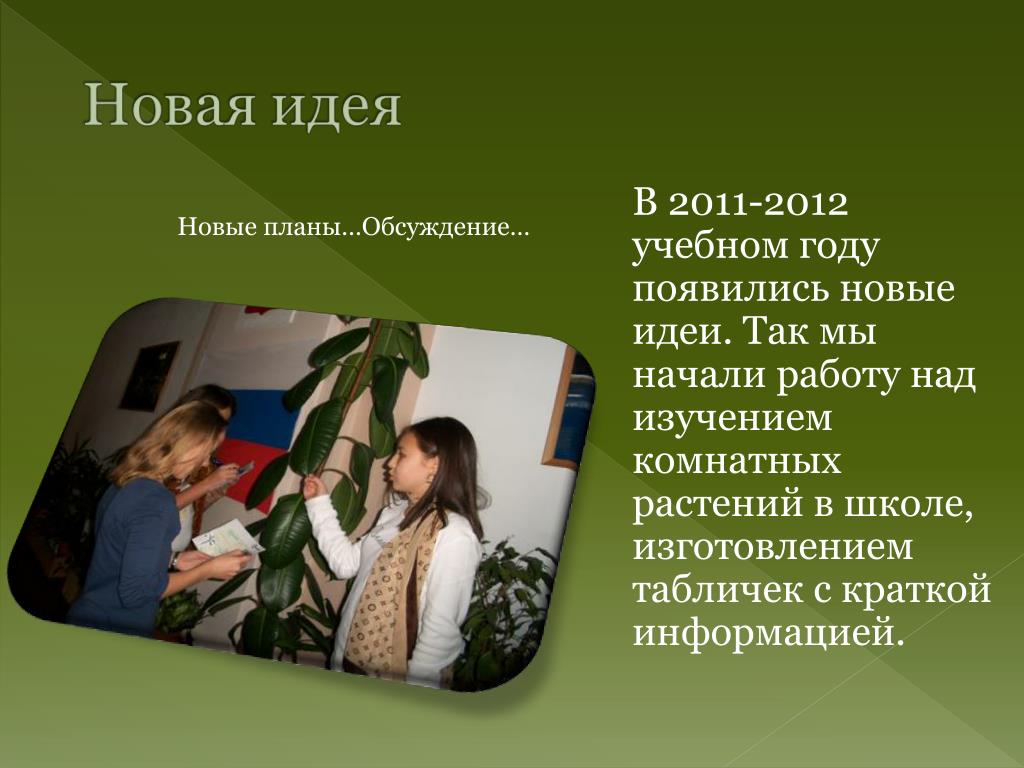 Новая идея

Новые планы…Обсуждение…

В 2011-2012 учебном году появились новые идеи. Так мы начали работу над изучением комнатных растений в школе, изготовлением табличек с краткой информацией.